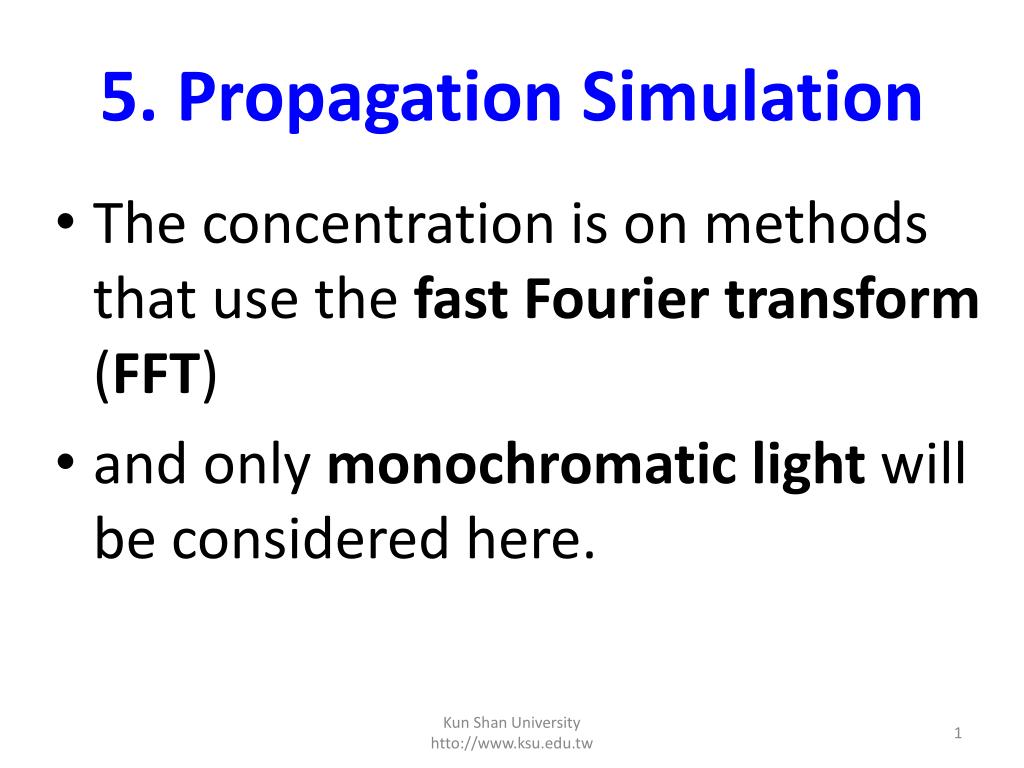 5. Propagation Simulation

• The concentration is on methods that use the fast Fourier transform (FFT)

• and only monochromatic light will be considered here.

Kun Shan University
htto://www.ksu.edu.tw

1